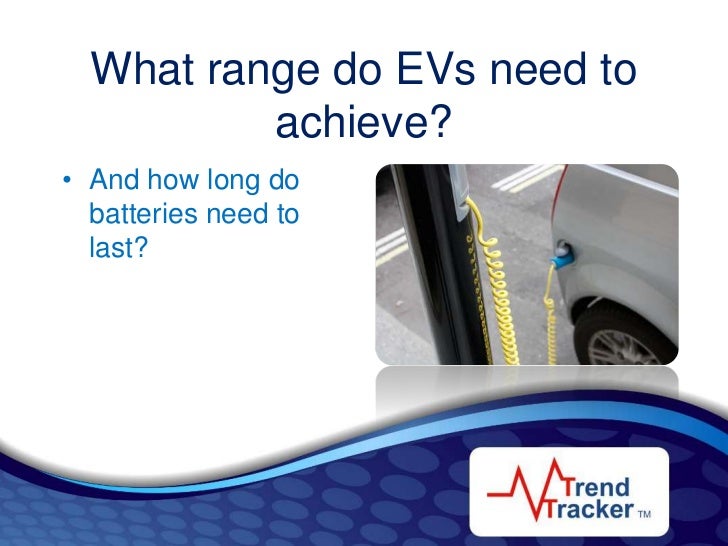 What range do EVs need to achieve?

• And how long do batteries need to last?

Trend Tracker TM